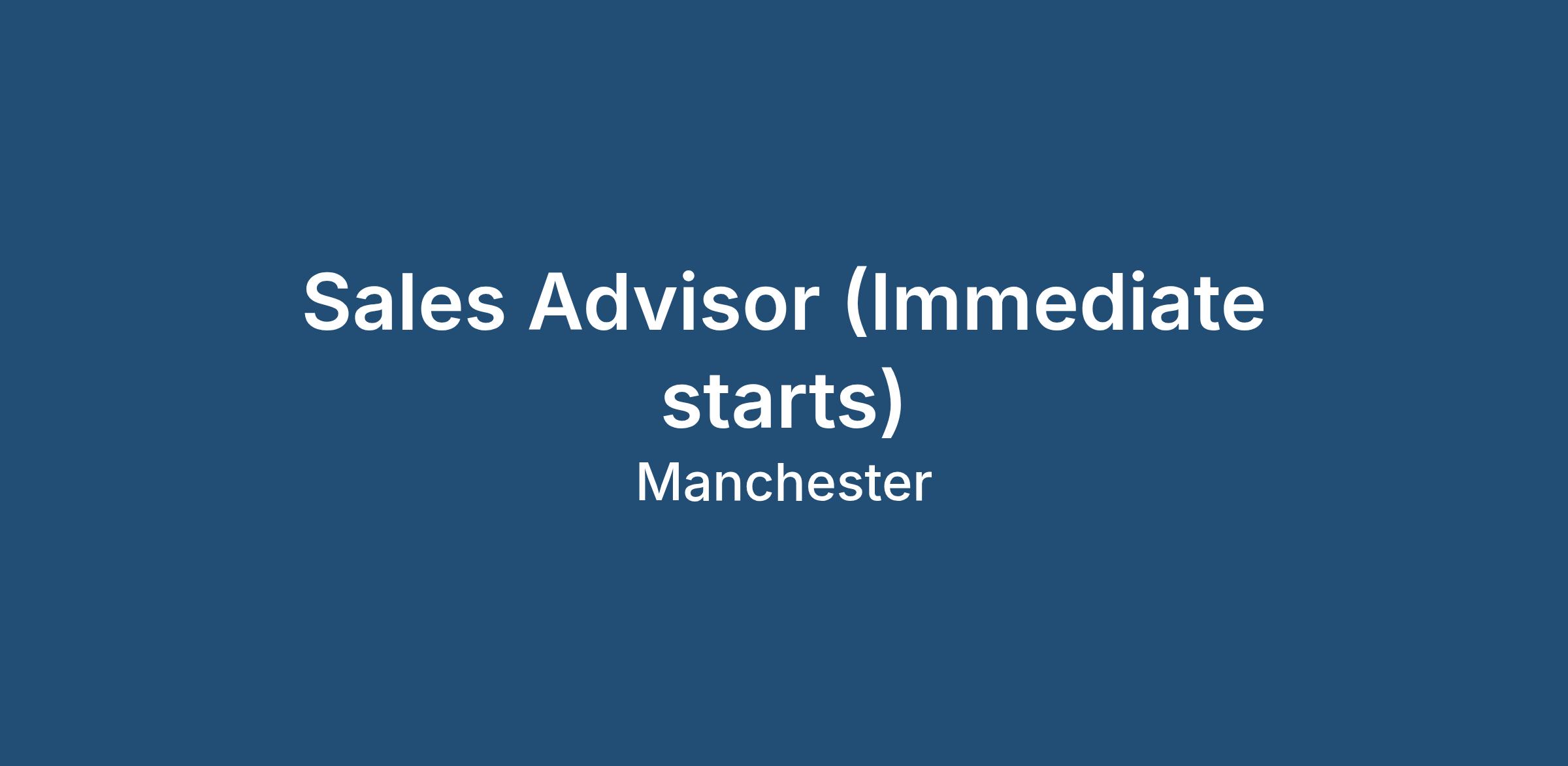 Sales Advisor (Immediate starts)

Manchester